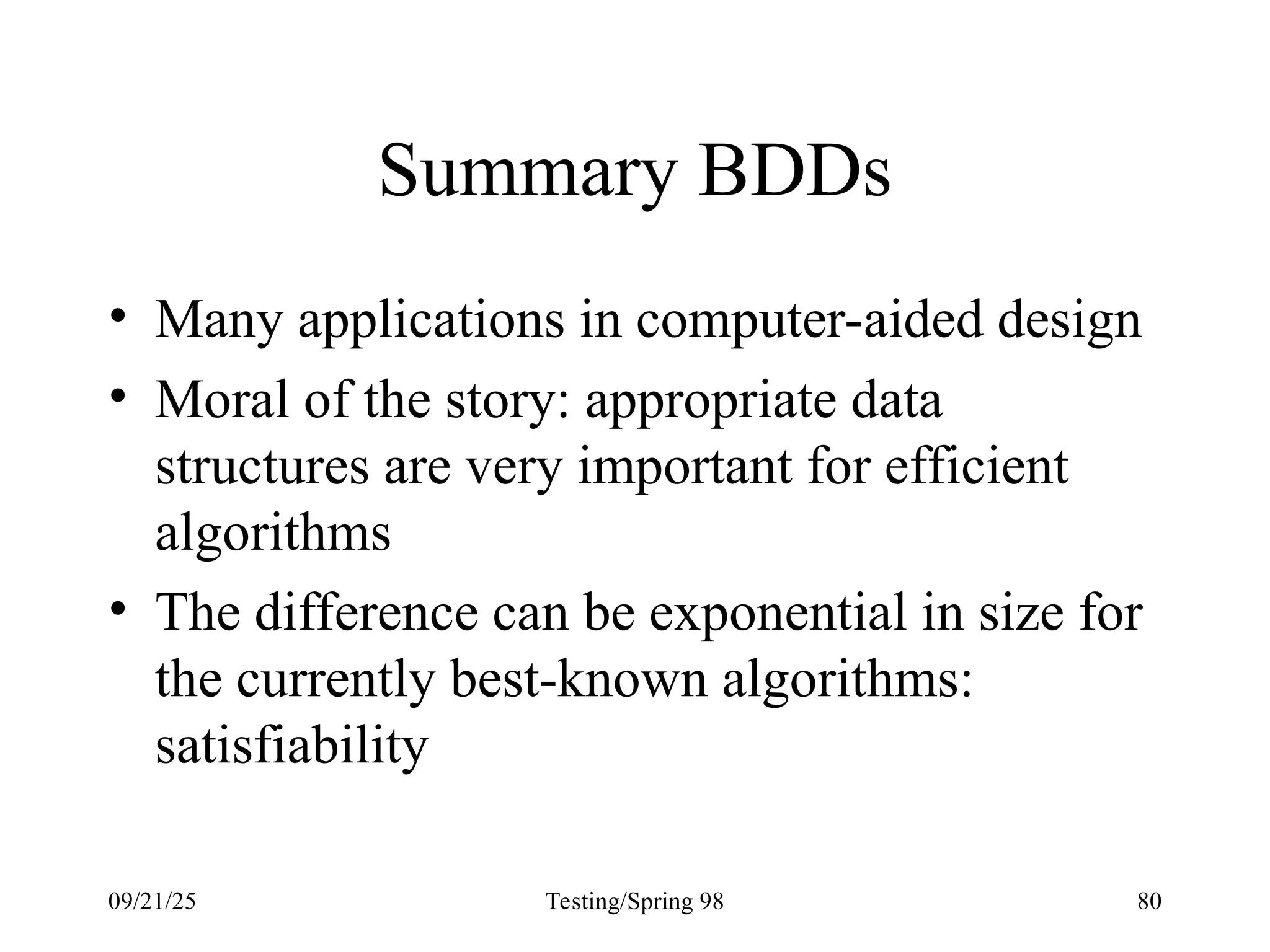 Summary BDDs

• Many applications in computer-aided design
• Moral of the story: appropriate data structures are very important for efficient algorithms
• The difference can be exponential in size for the currently best-known algorithms: satisfiability

09/21/25 Testing/Spring 98 80